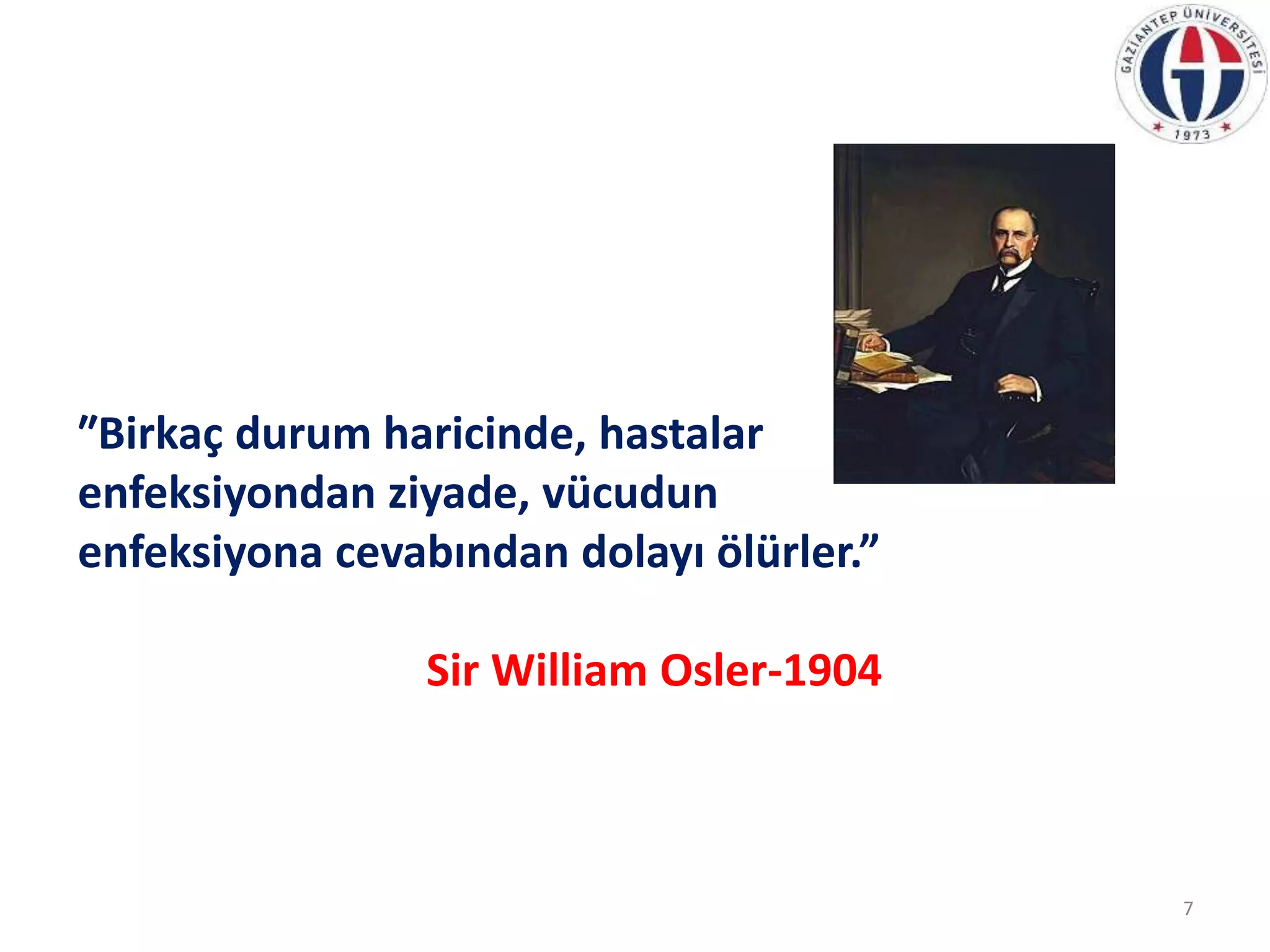 GAZİANTEP ÜNİVERSİTESİ
1973

”Birkaç durum haricinde, hastalar enfeksiyondan ziyade, vücudun enfeksiyona cevabından dolayı ölürler.”

Sir William Osler-1904

7